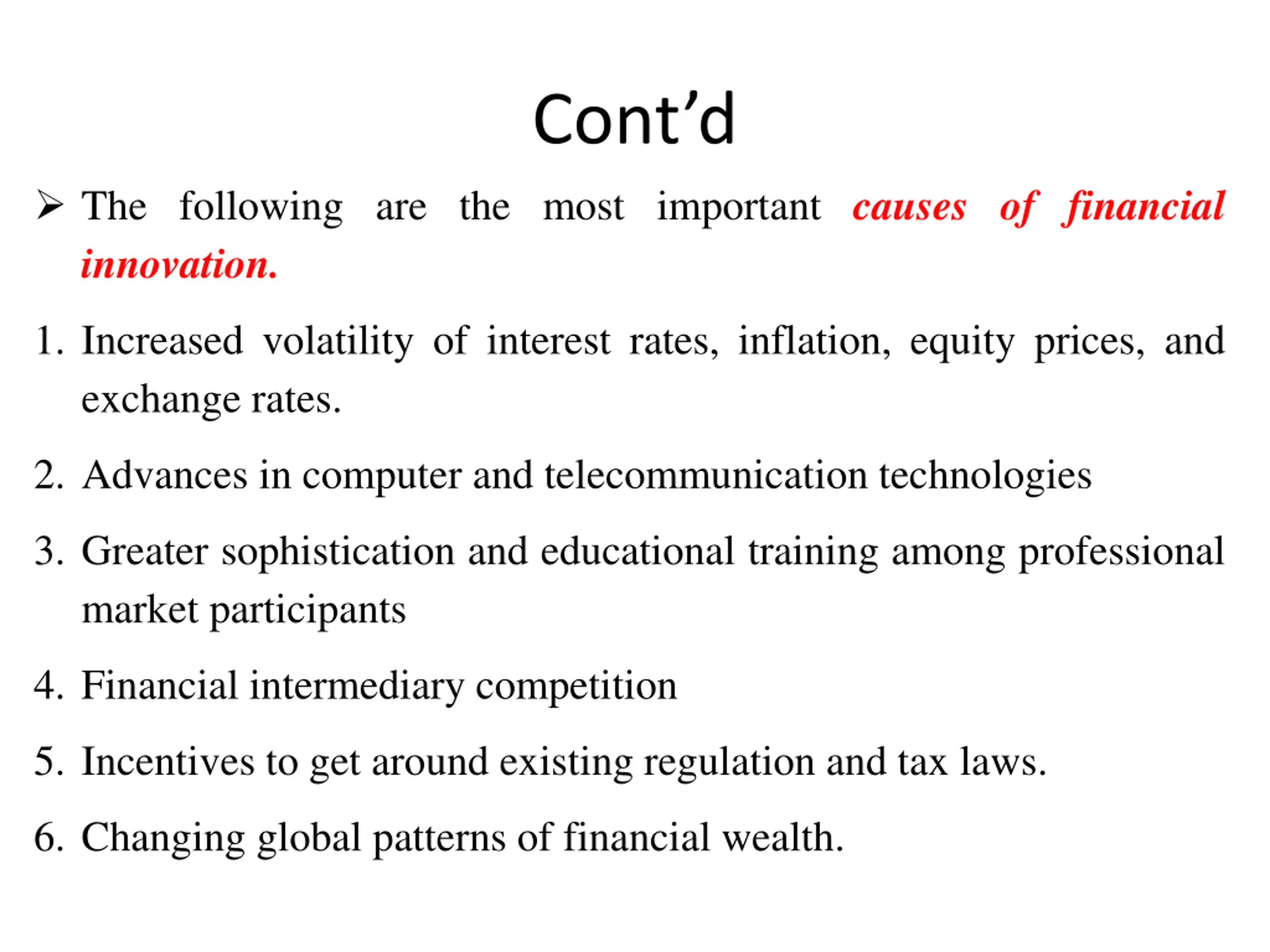 Cont’d

➢ The following are the most important causes of financial innovation.

1. Increased volatility of interest rates, inflation, equity prices, and exchange rates.

2. Advances in computer and telecommunication technologies

3. Greater sophistication and educational training among professional market participants

4. Financial intermediary competition

5. Incentives to get around existing regulation and tax laws.

6. Changing global patterns of financial wealth.